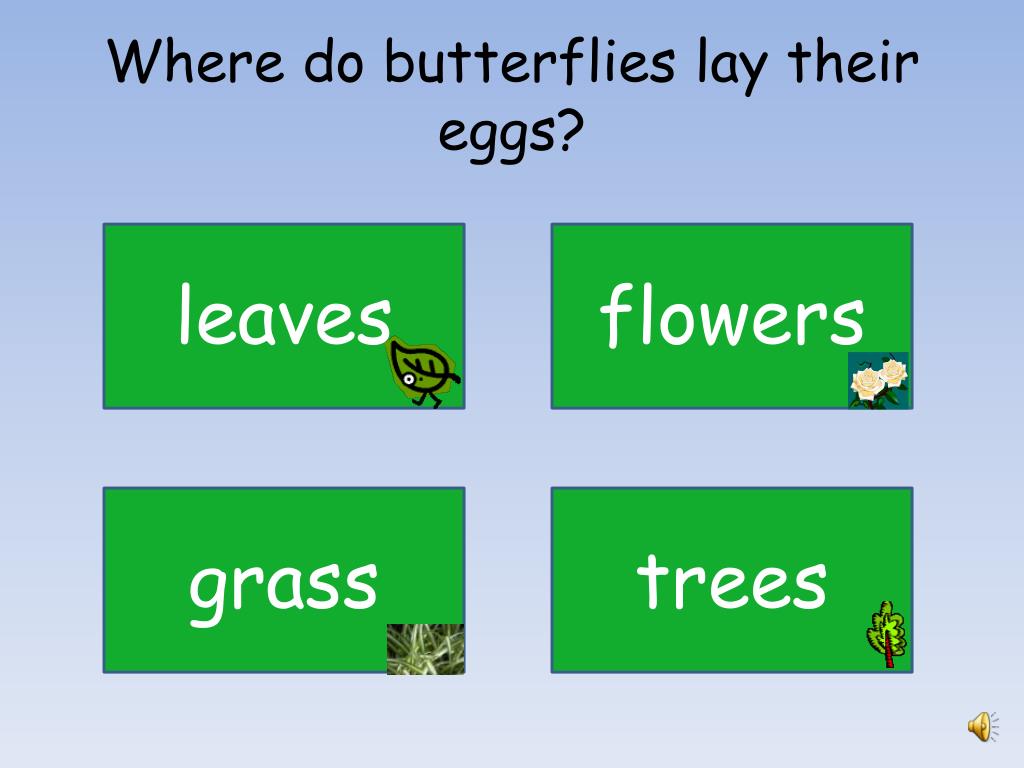 Where do butterflies lay their eggs?

leaves

flowers

grass

trees